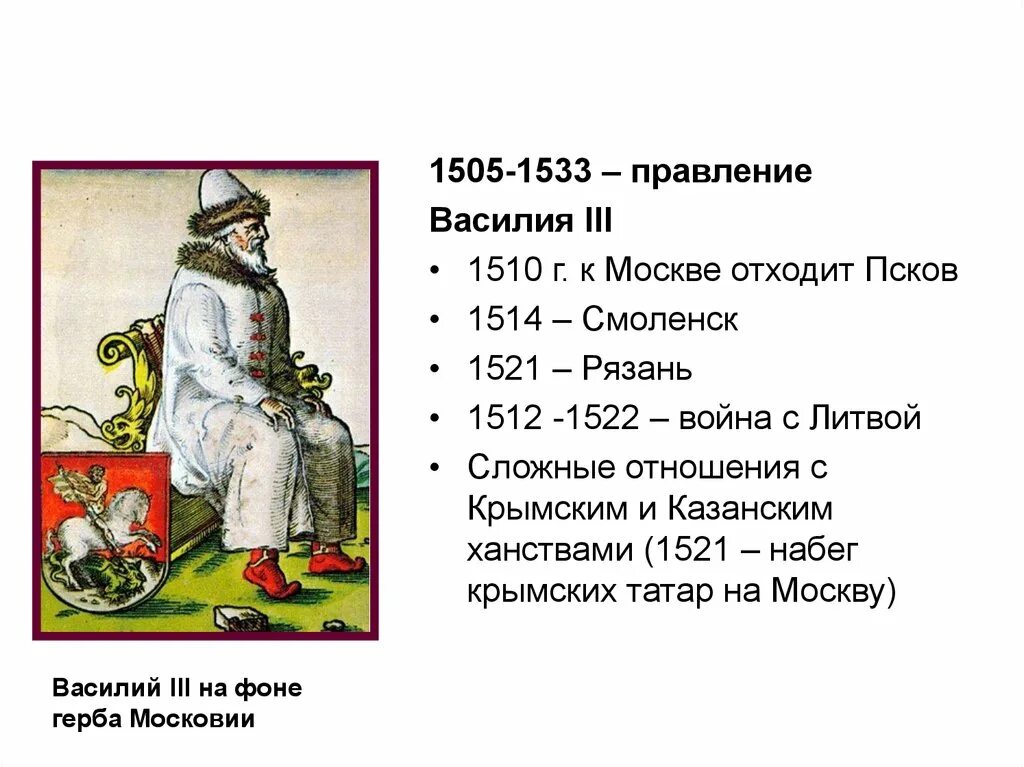 1505-1533 – правление Василия III

• 1510 г. к Москве отходит Псков
• 1514 – Смоленск
• 1521 – Рязань
• 1512 -1522 – война с Литвой
• Сложные отношения с Крымским и Казанским ханствами (1521 – набег крымских татар на Москву)

Василий III на фоне герба Московии